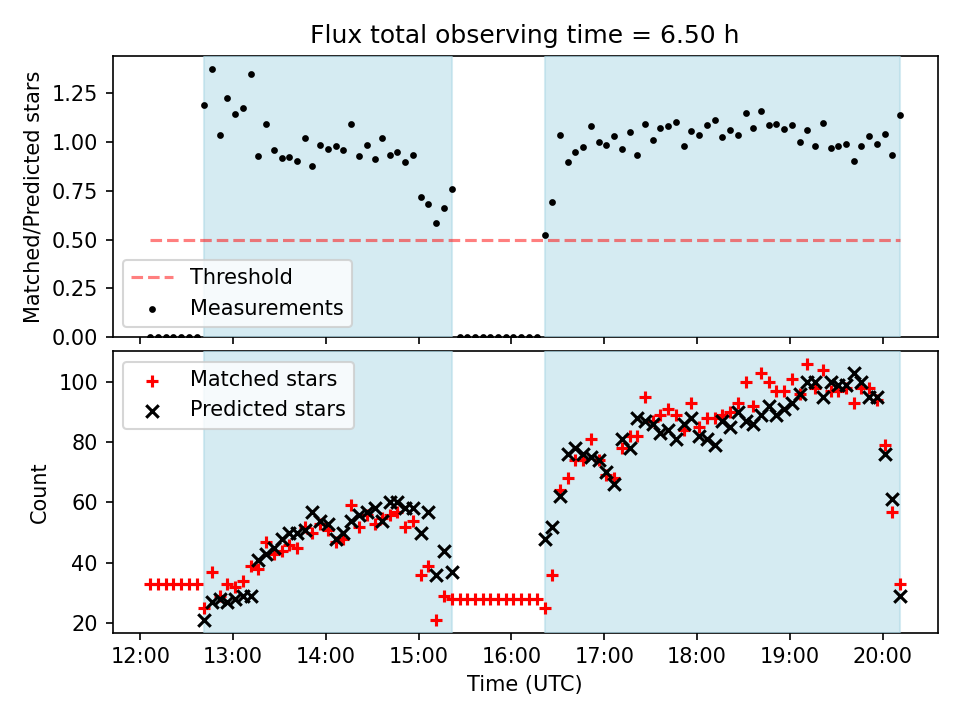 Flux total observing time = 6.50 h

Matched/Predicted stars

1.25
1.00
0.75
0.50
0.25
0.00

Threshold
Measurements

Count

100
80
60
40
20

Matched stars
Predicted stars

12:00
13:00
14:00
15:00
16:00
17:00
18:00
19:00
20:00

Time (UTC)